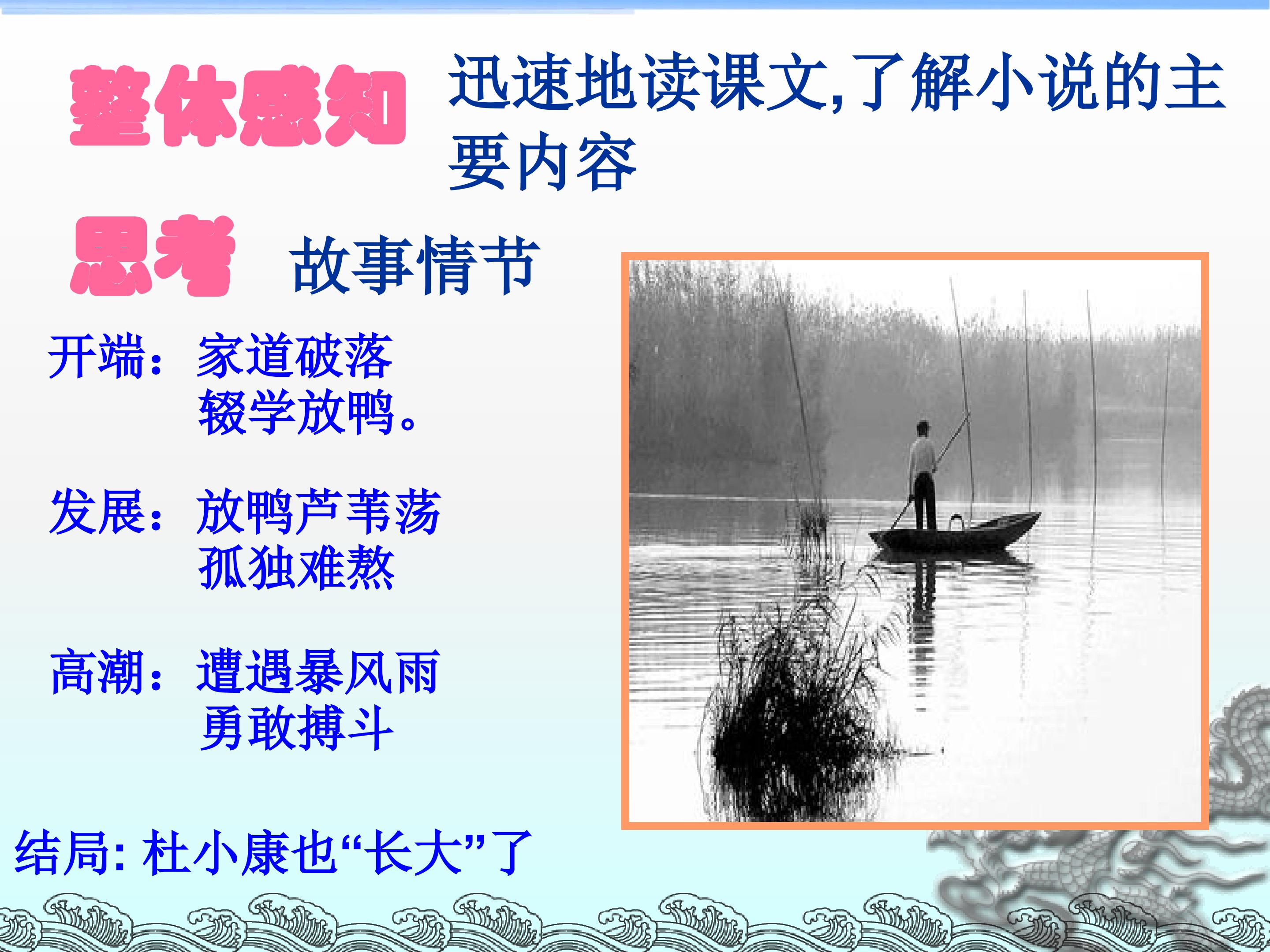 整体感知 迅速地读课文,了解小说的主要内容

思考 故事情节

开端：家道破落
辍学放鸭。

发展：放鸭芦苇荡
孤独难熬

高潮：遭遇暴风雨
勇敢搏斗

结局: 杜小康也“长大”了